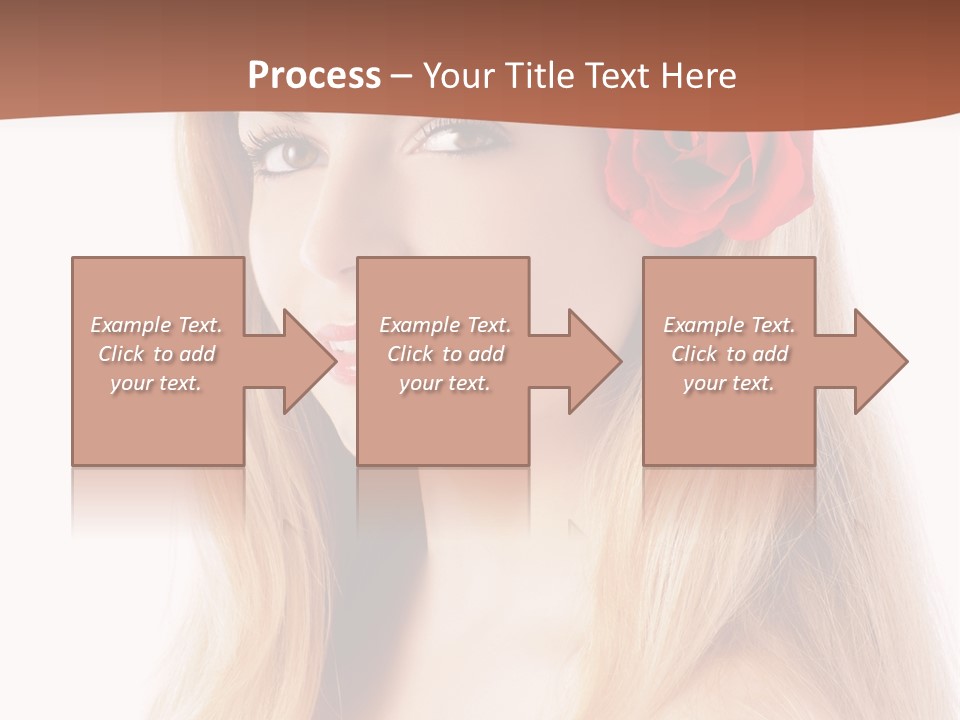 Process – Your Title Text Here

Example Text. Click to add your text.

Example Text. Click to add your text.

Example Text. Click to add your text.